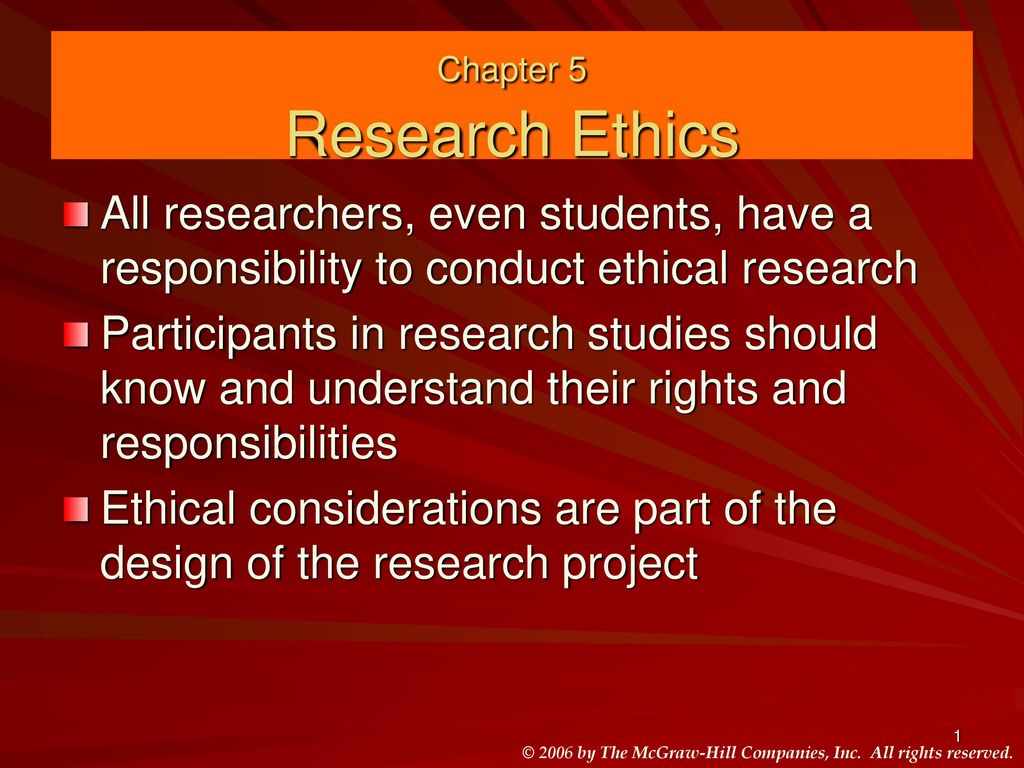 Chapter 5
Research Ethics

All researchers, even students, have a responsibility to conduct ethical research

Participants in research studies should know and understand their rights and responsibilities

Ethical considerations are part of the design of the research project

1

© 2006 by The McGraw-Hill Companies, Inc. All rights reserved.